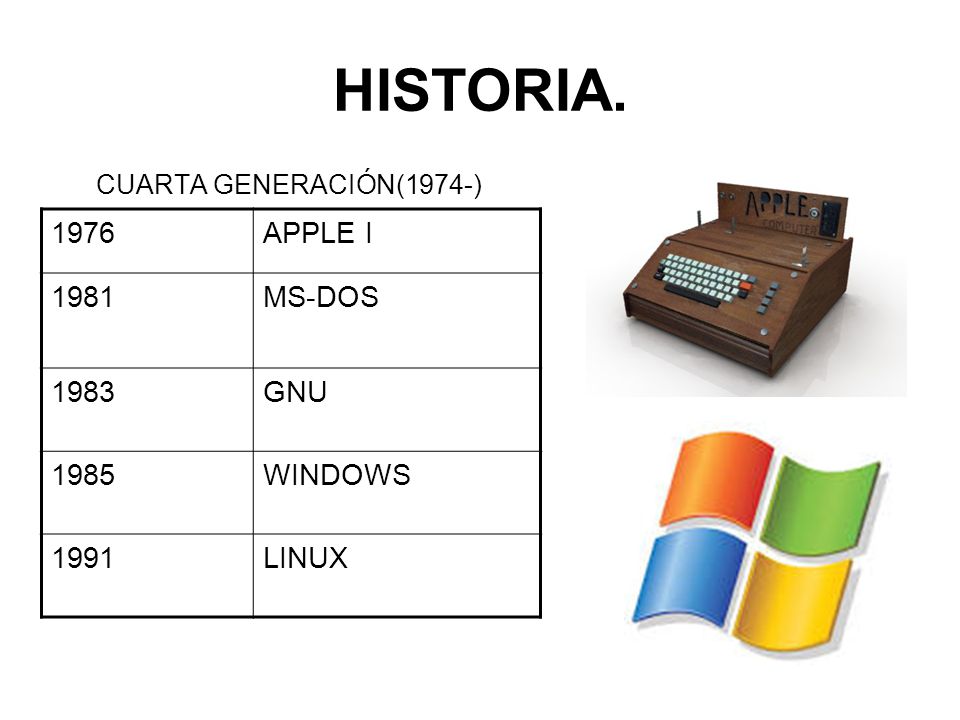 HISTORIA.

CUARTA GENERACIÓN(1974-)

| 1976 | APPLE I |
|---|---|
| 1981 | MS-DOS |
| 1983 | GNU |
| 1985 | WINDOWS |
| 1991 | LINUX |

APPLE COMPUTER